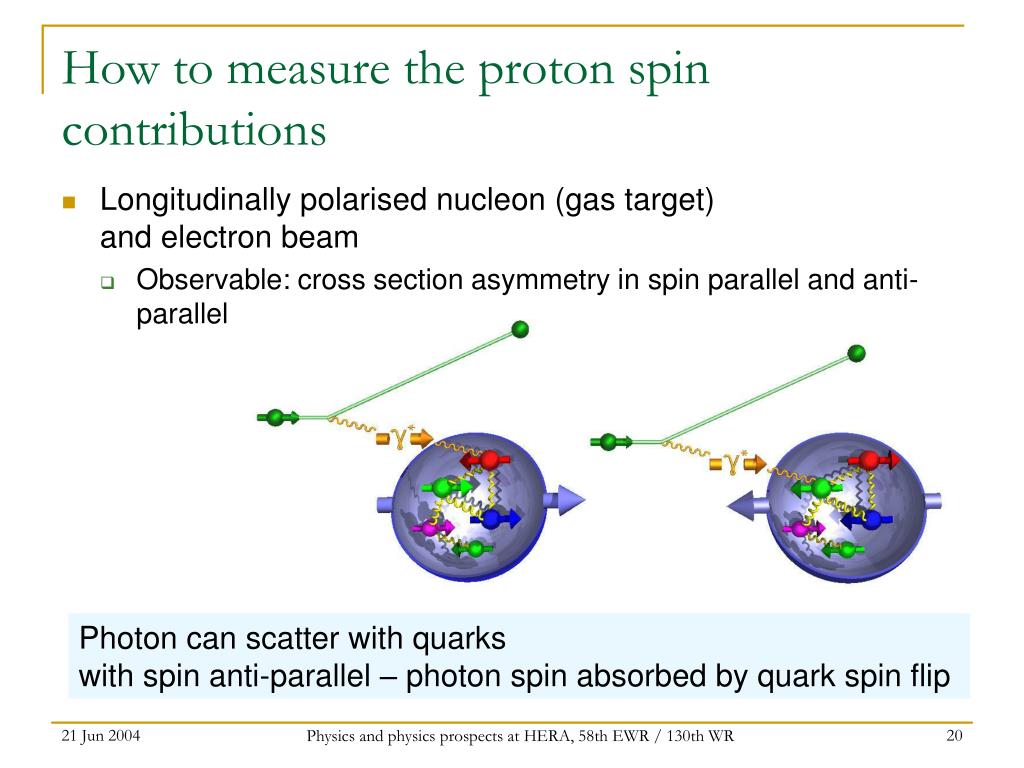 How to measure the proton spin contributions

Longitudinally polarised nucleon (gas target) and electron beam

Observable: cross section asymmetry in spin parallel and anti-parallel

$\gamma^*$

$\gamma^*$

Photon can scatter with quarks
with spin anti-parallel – photon spin absorbed by quark spin flip

21 Jun 2004

Physics and physics prospects at HERA, 58th EWR / 130th WR

20